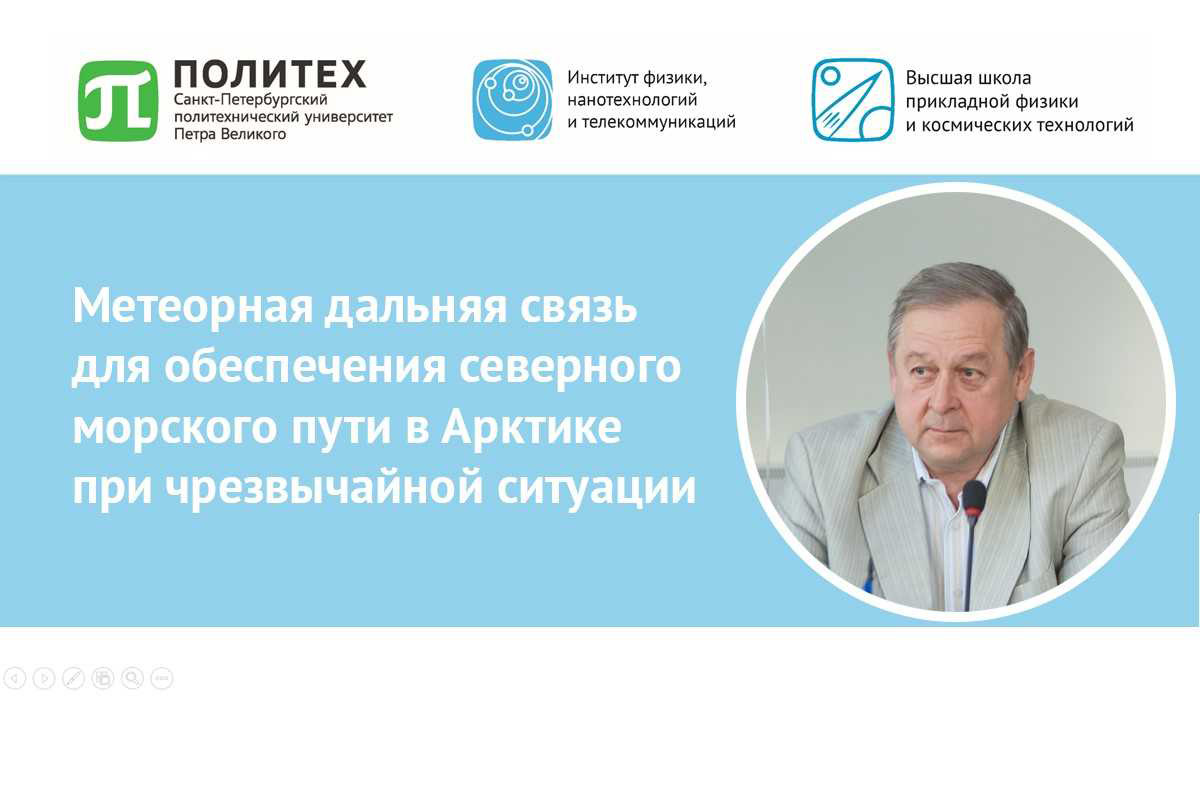 ПОЛИТЕХ
Санкт-Петербургский политехнический университет Петра Великого

Институт физики, нанотехнологий и телекоммуникаций

Высшая школа прикладной физики и космических технологий

Метеорная дальняя связь для обеспечения северного морского пути в Арктике при чрезвычайной ситуации